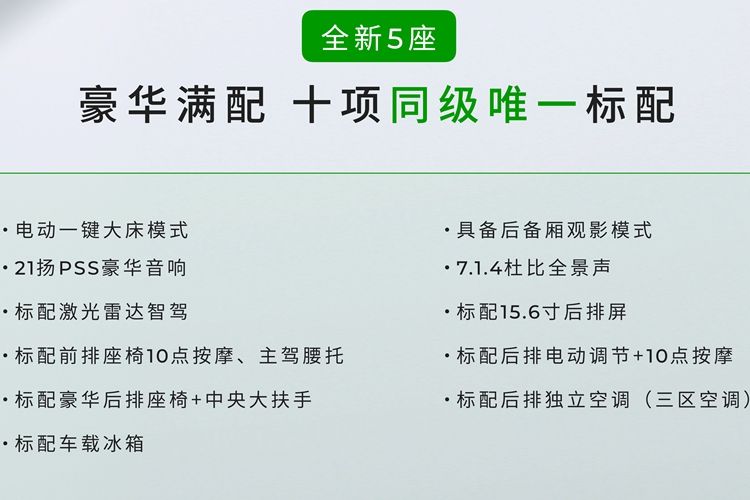 全新5座

豪华满配 十项同级唯一标配

· 电动一键大床模式
· 21扬PSS豪华音响
· 标配激光雷达智驾
· 标配前排座椅10点按摩、主驾腰托
· 标配豪华后排座椅+中央大扶手
· 标配车载冰箱

· 具备后备厢观影模式
· 7.1.4杜比全景声
· 标配15.6寸后排屏
· 标配后排电动调节+10点按摩
· 标配后排独立空调（三区空调）